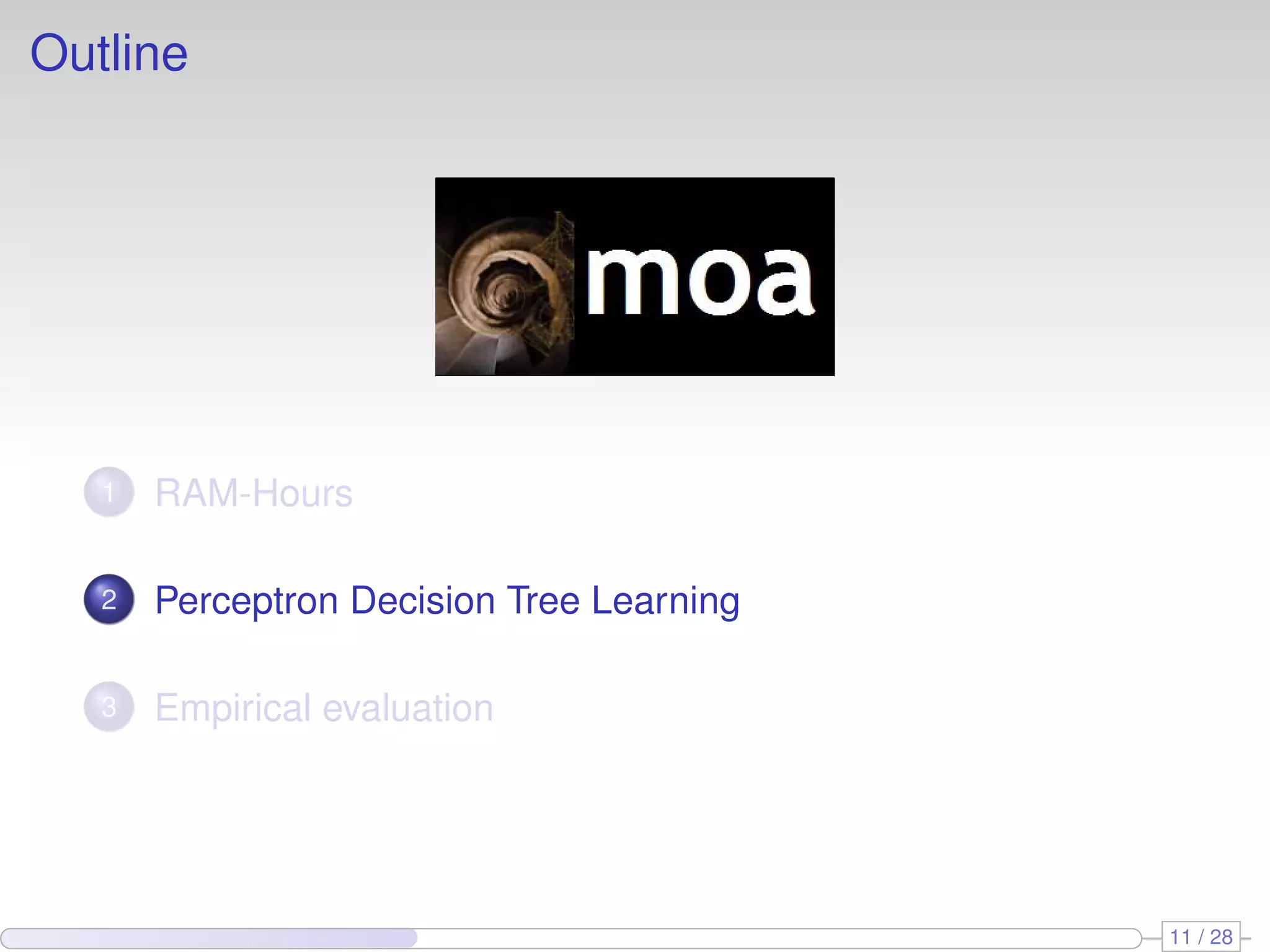 Outline

moa

1 RAM-Hours

2 Perceptron Decision Tree Learning

3 Empirical evaluation

11 / 28